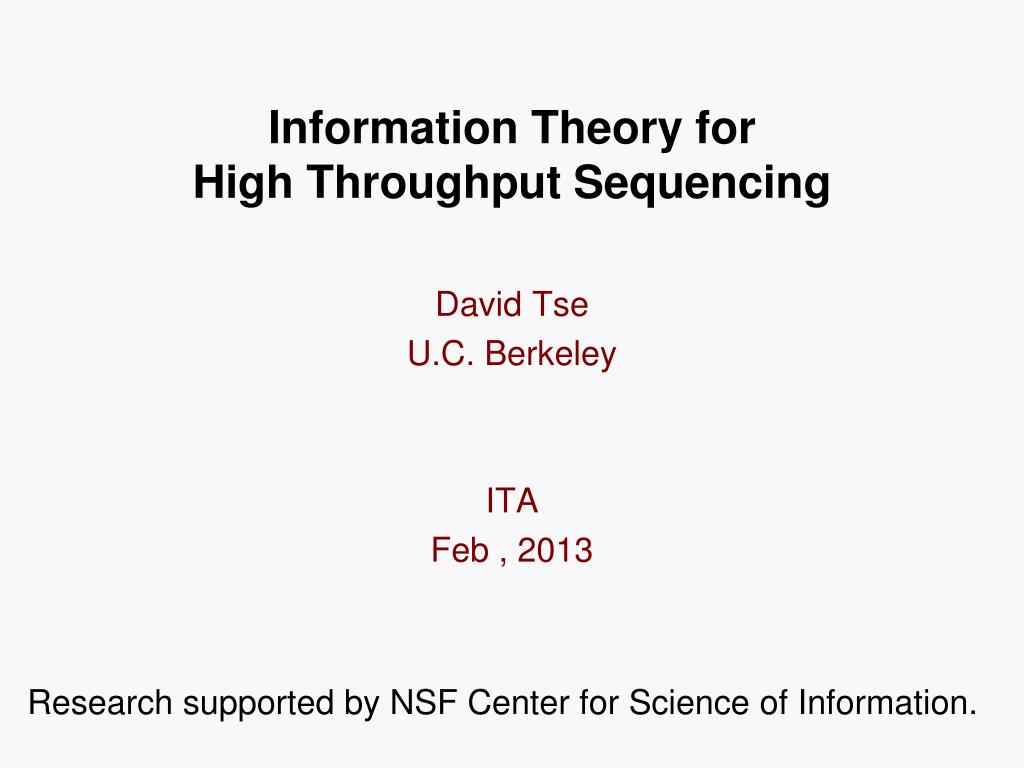 Information Theory for
High Throughput Sequencing

David Tse
U.C. Berkeley

ITA
Feb , 2013

Research supported by NSF Center for Science of Information.